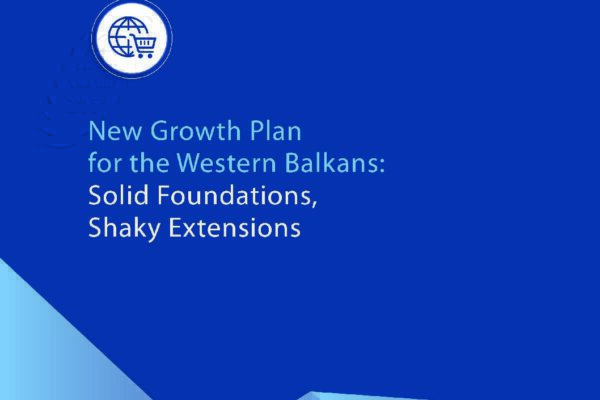 New Growth Plan for the Western Balkans: Solid Foundations, Shaky Extensions